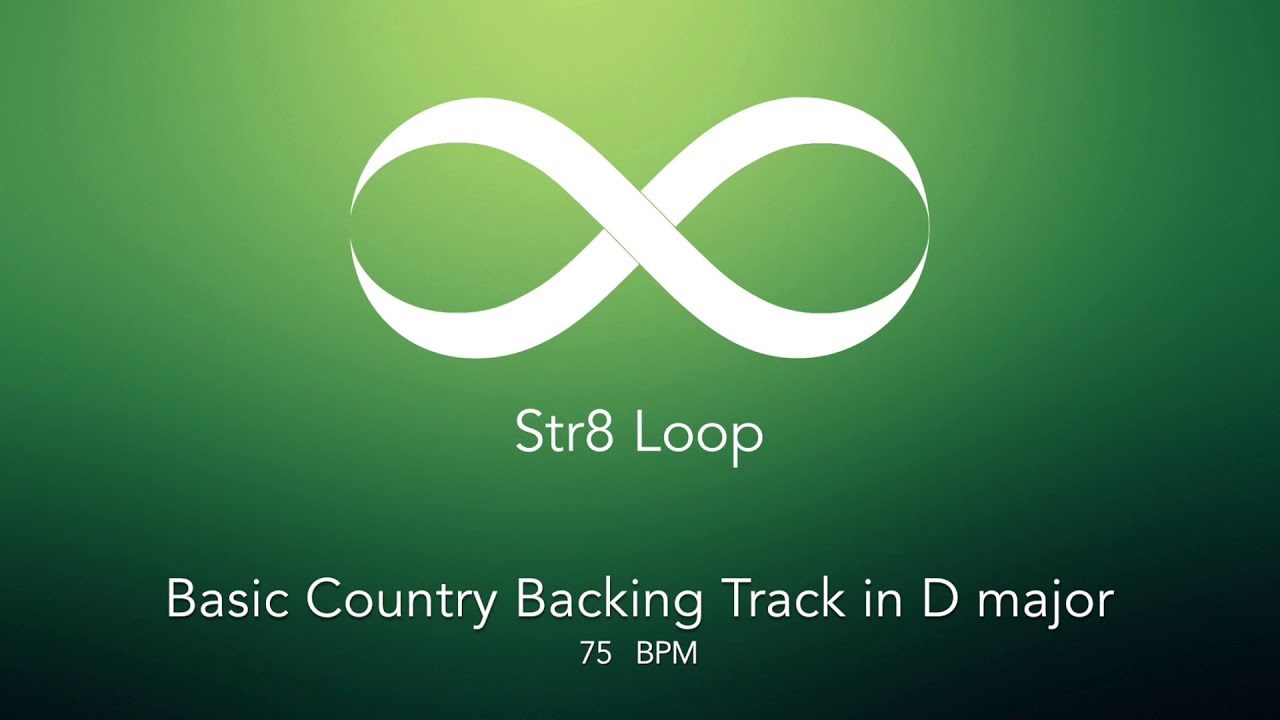 Str8 Loop

Basic Country Backing Track in D major
75 BPM